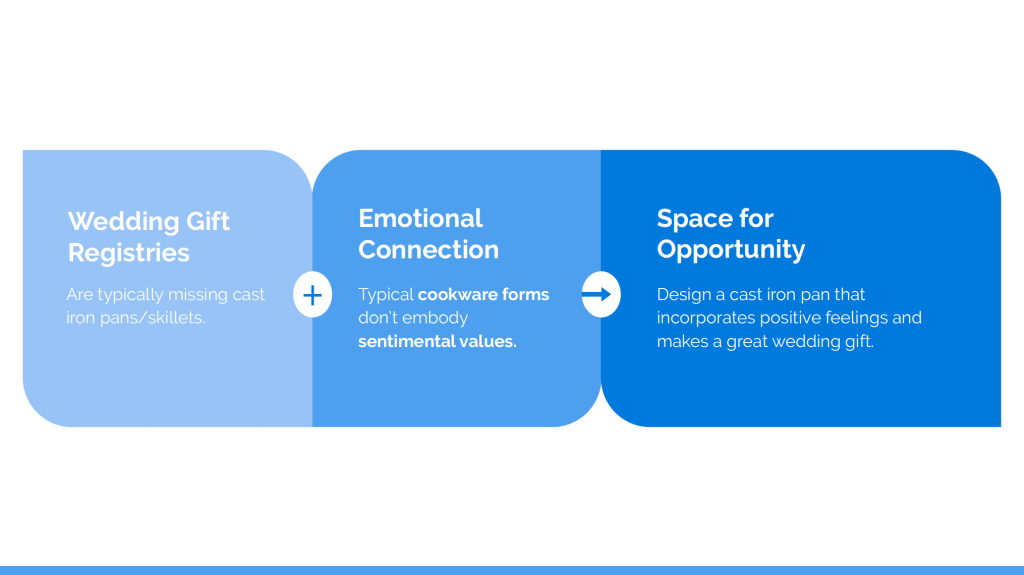 Wedding Gift Registries

Are typically missing cast iron pans/skillets.

+

Emotional Connection

Typical cookware forms don't embody sentimental values.

Space for Opportunity

Design a cast iron pan that incorporates positive feelings and makes a great wedding gift.